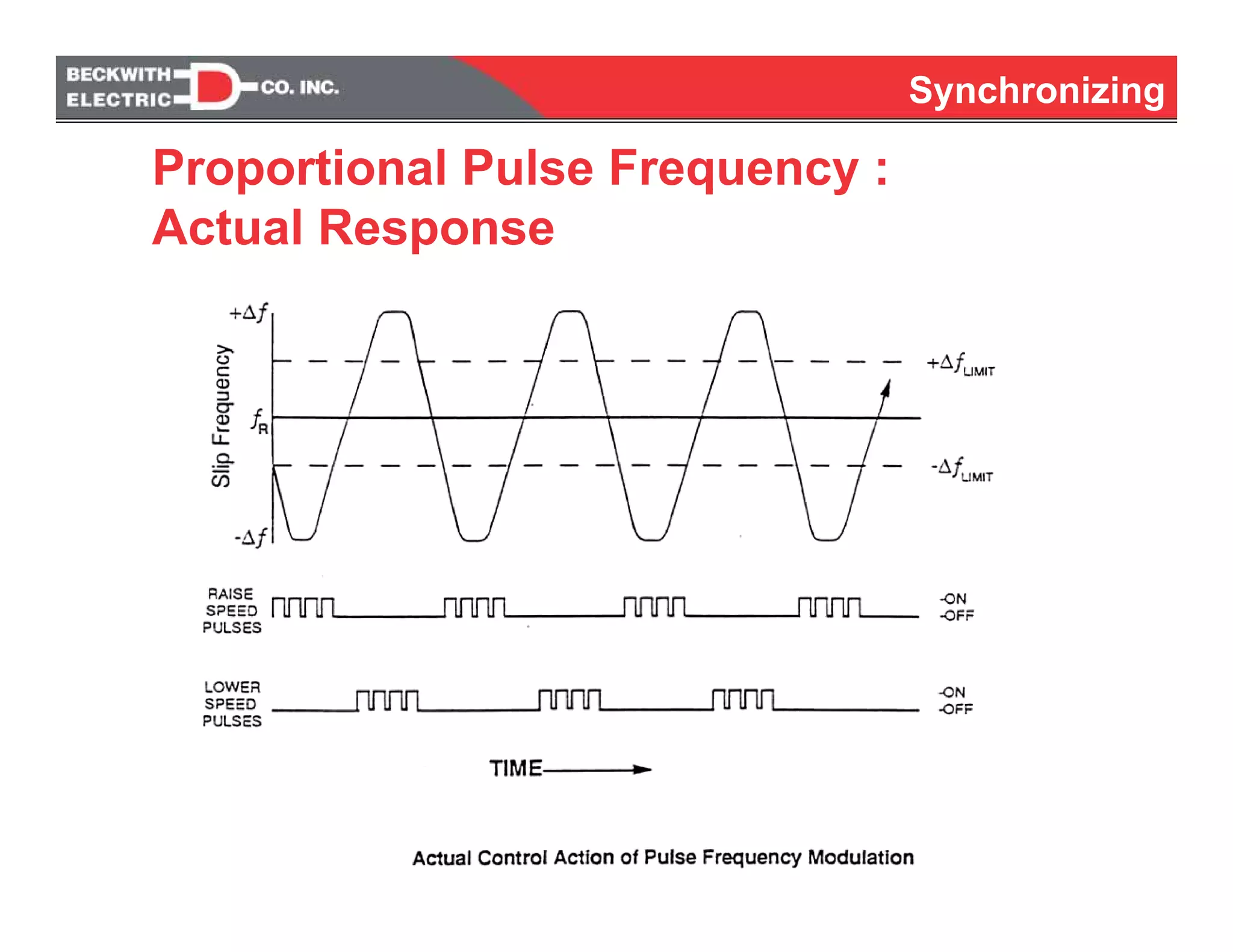 BECKWITH ELECTRIC CO. INC.

Synchronizing

Proportional Pulse Frequency : Actual Response

$+\Delta f$

Slip Frequency

$f_R$

$-\Delta f$

$+\Delta f_{LIMIT}$

$-\Delta f_{LIMIT}$

RAISE SPEED PULSES

-ON
-OFF

LOWER SPEED PULSES

-ON
-OFF

TIME

Actual Control Action of Pulse Frequency Modulation